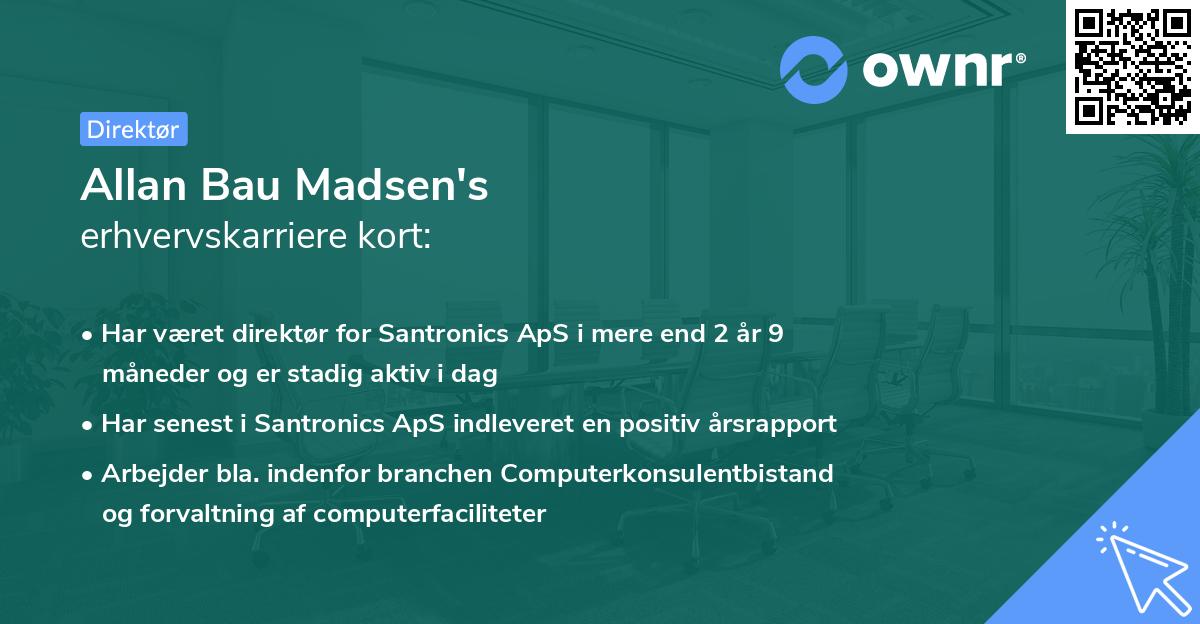 ownr®

Direktør

Allan Bau Madsen's
erhvervskarriere kort:

• Har været direktør for Santronics ApS i mere end 2 år 9 måneder og er stadig aktiv i dag

• Har senest i Santronics ApS indleveret en positiv årsrapport

• Arbejder bla. indenfor branchen Computerkonsulentbistand og forvaltning af computerfaciliteter